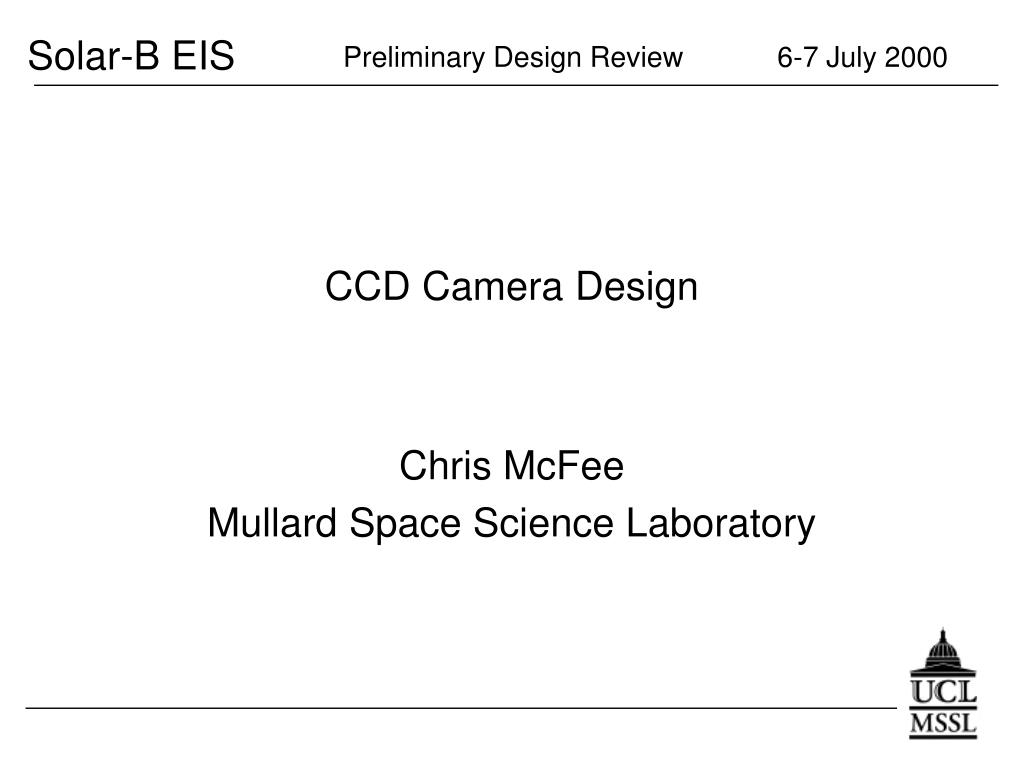 Solar-B EIS Preliminary Design Review 6-7 July 2000

CCD Camera Design

Chris McFee
Mullard Space Science Laboratory

UCL
MSSL